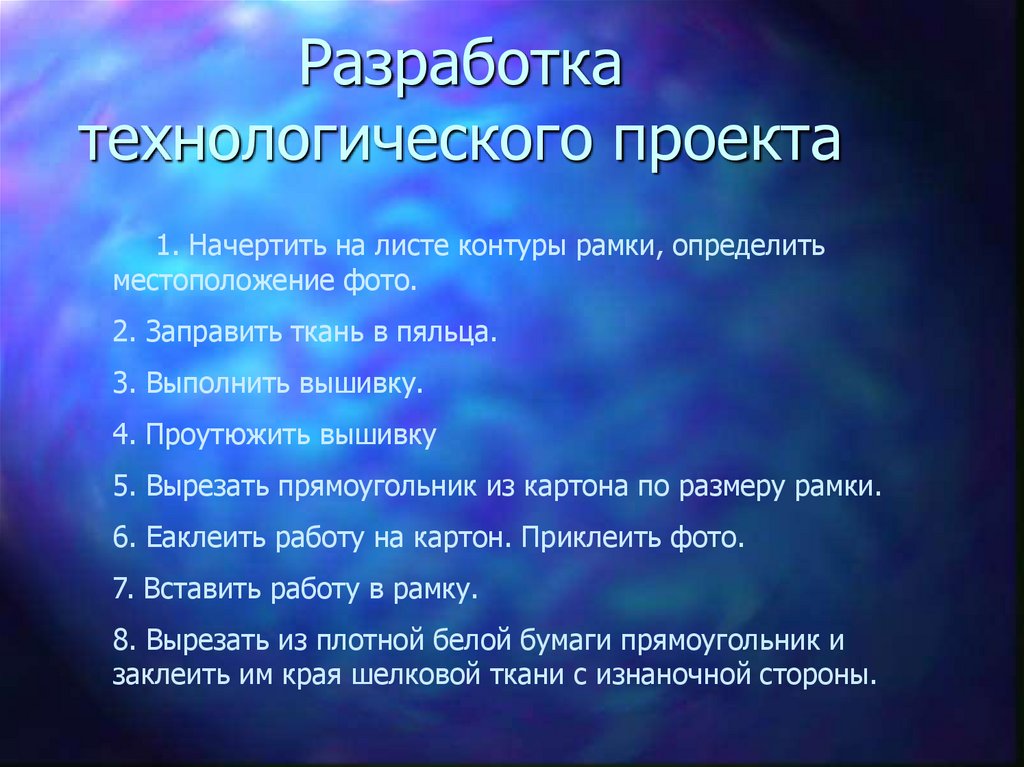 Разработка технологического проекта

1. Начертить на листе контуры рамки, определить местоположение фото.

2. Заправить ткань в пяльца.

3. Выполнить вышивку.

4. Проутюжить вышивку

5. Вырезать прямоугольник из картона по размеру рамки.

6. Еаклеить работу на картон. Приклеить фото.

7. Вставить работу в рамку.

8. Вырезать из плотной белой бумаги прямоугольник и заклеить им края шелковой ткани с изнаночной стороны.